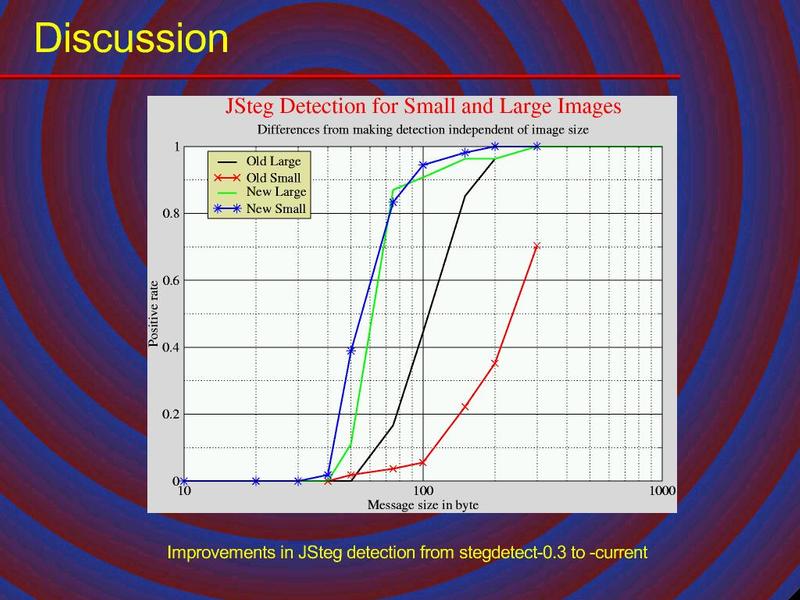 Discussion

JSteg Detection for Small and Large Images

Differences from making detection independent of image size

Old Large
Old Small
New Large
New Small

Positive rate

1
0.8
0.6
0.4
0.2
0

10
100
1000

Message size in byte

Improvements in JSteg detection from stegdetect-0.3 to -current